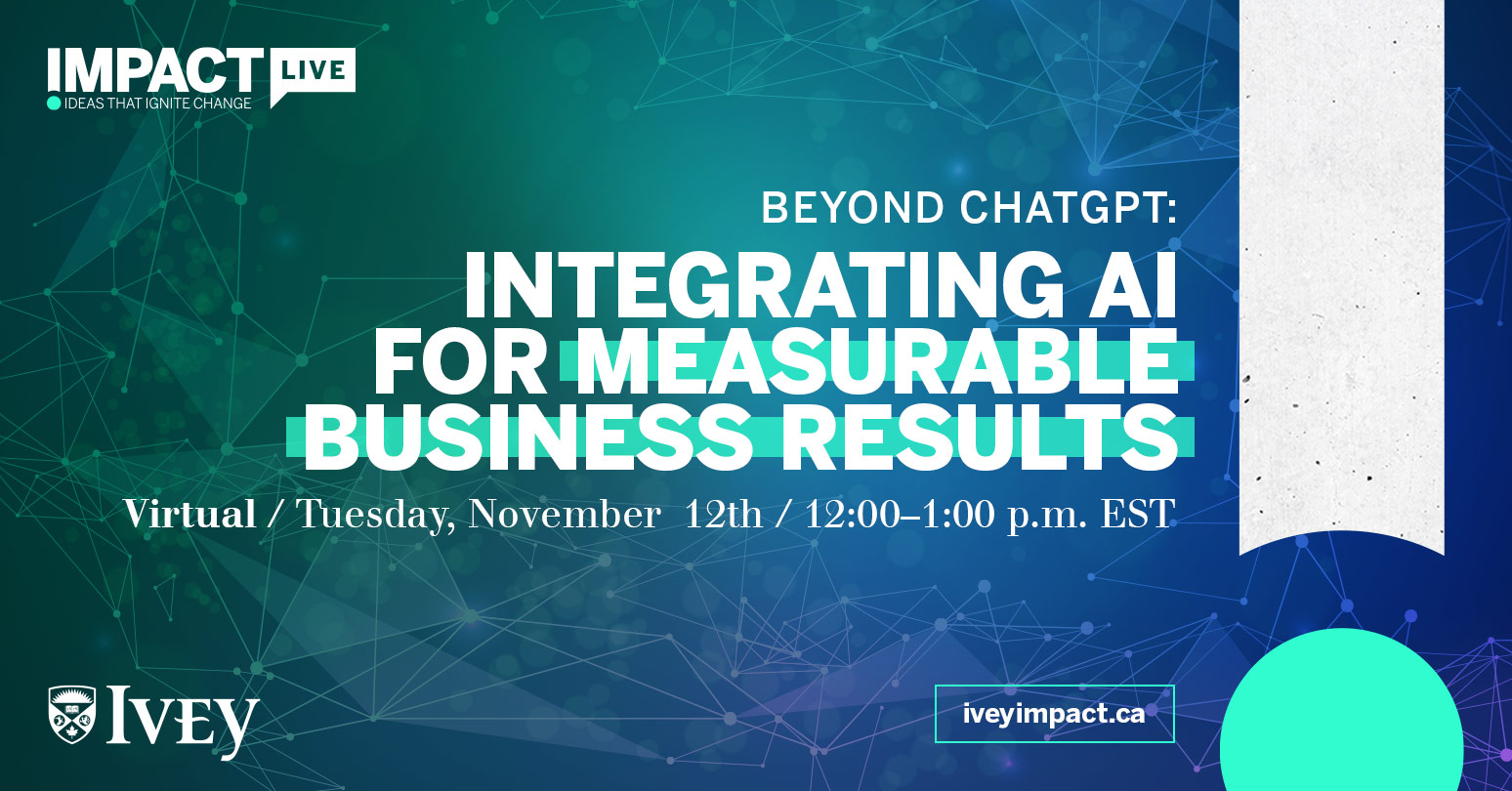 IMPACT LIVE
IDEAS THAT IGNITE CHANGE

BEYOND CHATGPT:
INTEGRATING AI FOR MEASURABLE BUSINESS RESULTS

Virtual / Tuesday, November 12th / 12:00–1:00 p.m. EST

IVEY

iveyimpact.ca